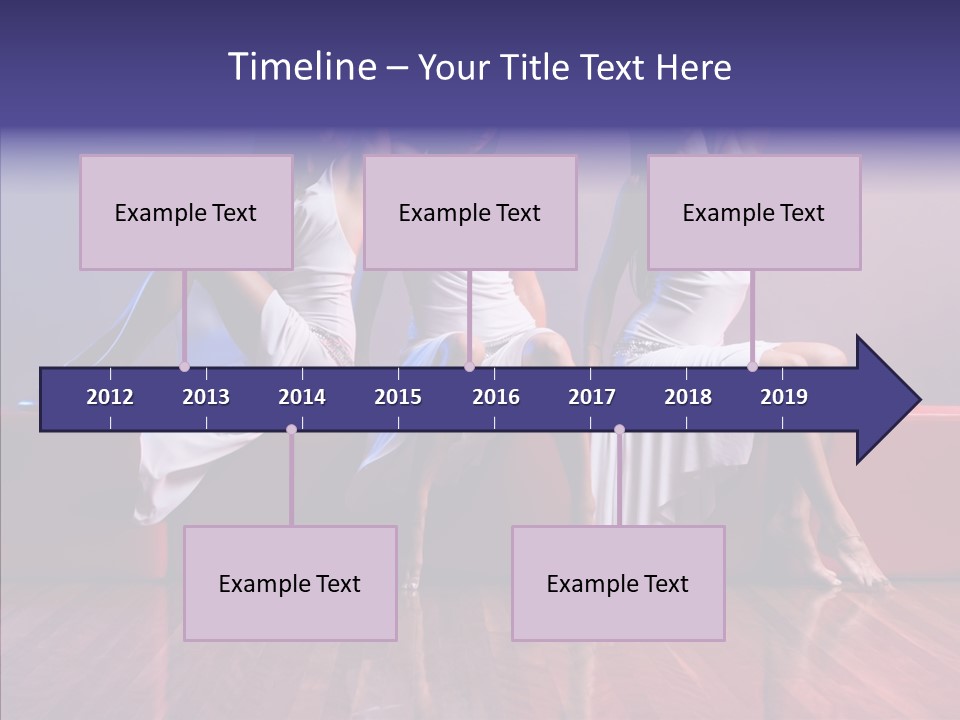 Timeline – Your Title Text Here

Example Text

Example Text

Example Text

2012 2013 2014 2015 2016 2017 2018 2019

Example Text

Example Text